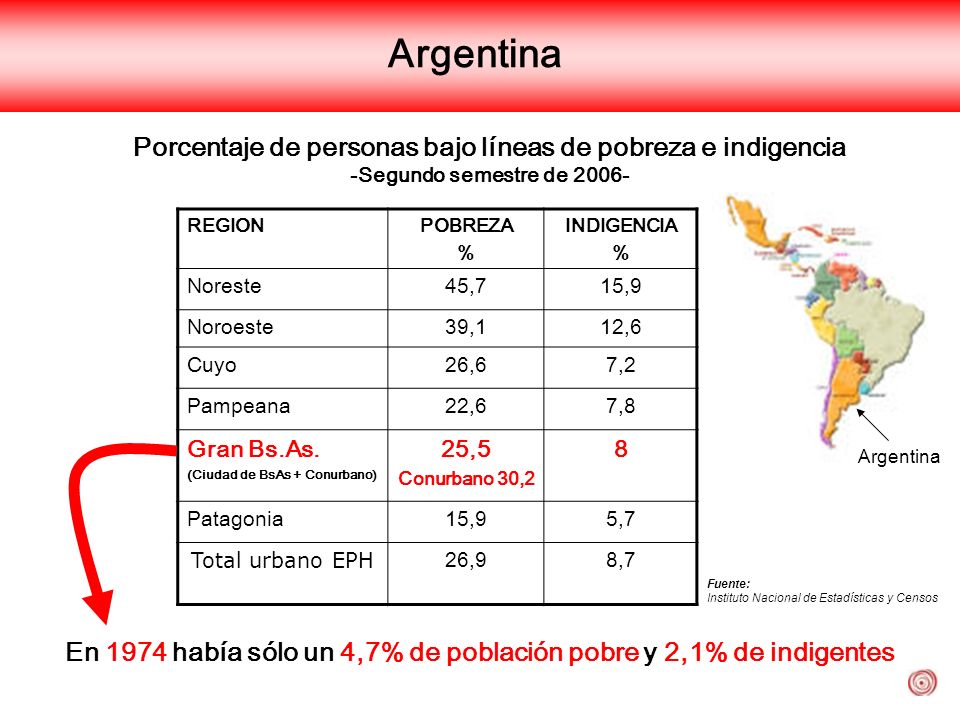 Argentina

Porcentaje de personas bajo líneas de pobreza e indigencia
-Segundo semestre de 2006-

| REGION | POBREZA % | INDIGENCIA % |
|---|---|---|
| Noreste | 45,7 | 15,9 |
| Noroeste | 39,1 | 12,6 |
| Cuyo | 26,6 | 7,2 |
| Pampeana | 22,6 | 7,8 |
| Gran Bs.As. (Ciudad de BsAs + Conurbano) | 25,5 Conurbano 30,2 | 8 |
| Patagonia | 15,9 | 5,7 |
| Total urbano EPH | 26,9 | 8,7 |

Argentina

Fuente:
Instituto Nacional de Estadísticas y Censos

En 1974 había sólo un 4,7% de población pobre y 2,1% de indigentes